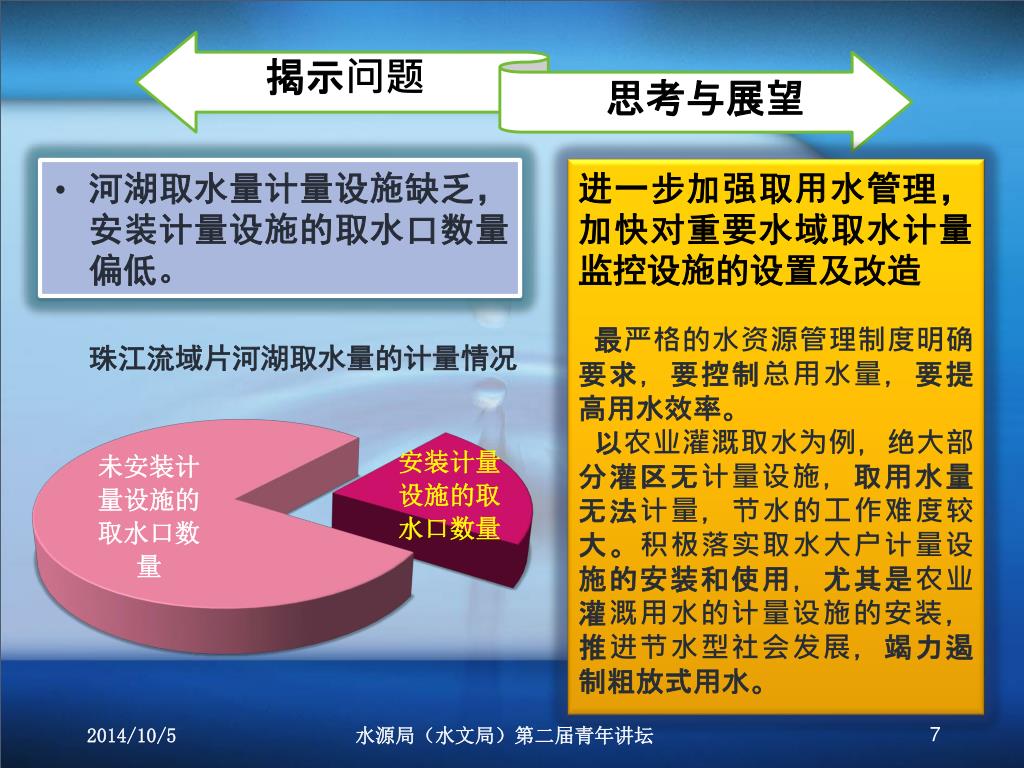 揭示问题

思考与展望

• 河湖取水量计量设施缺乏，安装计量设施的取水口数量偏低。

珠江流域片河湖取水量的计量情况

未安装计量设施的取水口数量

安装计量设施的取水口数量

进一步加强取用水管理，加快对重要水域取水计量监控设施的设置及改造

最严格的水资源管理制度明确要求，要控制总用水量，要提高用水效率。

以农业灌溉取水为例，绝大部分灌区无计量设施，取用水量无法计量，节水的工作难度较大。积极落实取水大户计量设施的安装和使用，尤其是农业灌溉用水的计量设施的安装，推进节水型社会发展，竭力遏制粗放式用水。

2014/10/5

水源局（水文局）第二届青年讲坛

7